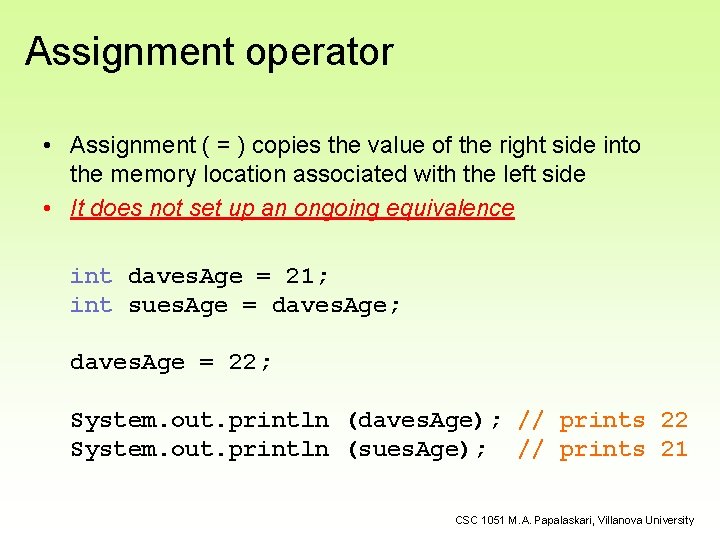 Assignment operator

• Assignment ( = ) copies the value of the right side into the memory location associated with the left side
• It does not set up an ongoing equivalence

int davesAge = 21;
int suesAge = davesAge;

davesAge = 22;

System.out.println (davesAge); // prints 22
System.out.println (suesAge); // prints 21

CSC 1051 M.A. Papalaskari, Villanova University